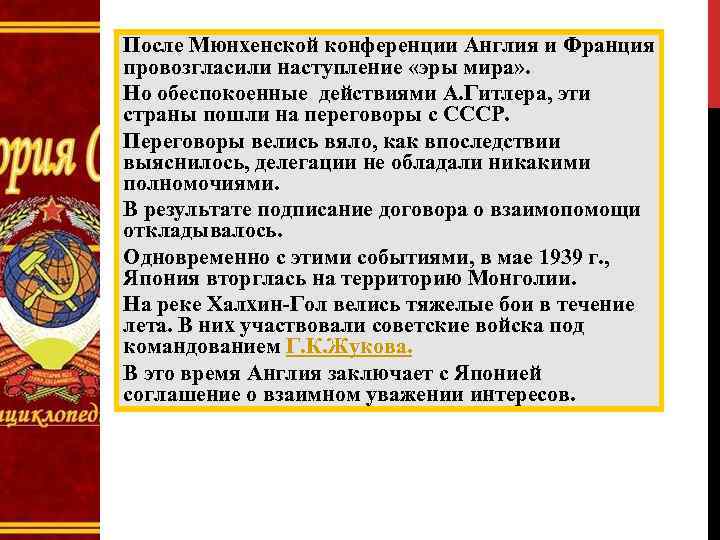 ория С

нциклопед

После Мюнхенской конференции Англия и Франция провозгласили наступление «эры мира».

Но обеспокоенные действиями А.Гитлера, эти страны пошли на переговоры с СССР.

Переговоры велись вяло, как впоследствии выяснилось, делегации не обладали никакими полномочиями.

В результате подписание договора о взаимопомощи откладывалось.

Одновременно с этими событиями, в мае 1939 г., Япония вторглась на территорию Монголии.

На реке Халхин-Гол велись тяжелые бои в течение лета. В них участвовали советские войска под командованием Г.К.Жукова.

В это время Англия заключает с Японией соглашение о взаимном уважении интересов.